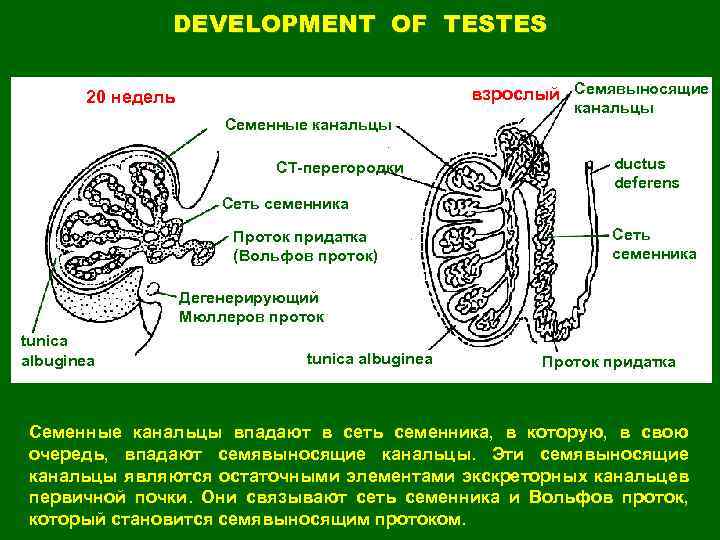 DEVELOPMENT OF TESTES

20 недель

взрослый

Семявыносящие канальцы

Семенные канальцы

СТ-перегородки

ductus deferens

Сеть семенника

Проток придатка (Вольфов проток)

Сеть семенника

Дегенерирующий Мюллеров проток

tunica albuginea

tunica albuginea

Проток придатка

Семенные канальцы впадают в сеть семенника, в которую, в свою очередь, впадают семявыносящие канальцы. Эти семявыносящие канальцы являются остаточными элементами экскреторных канальцев первичной почки. Они связывают сеть семенника и Вольфов проток, который становится семявыносящим протоком.